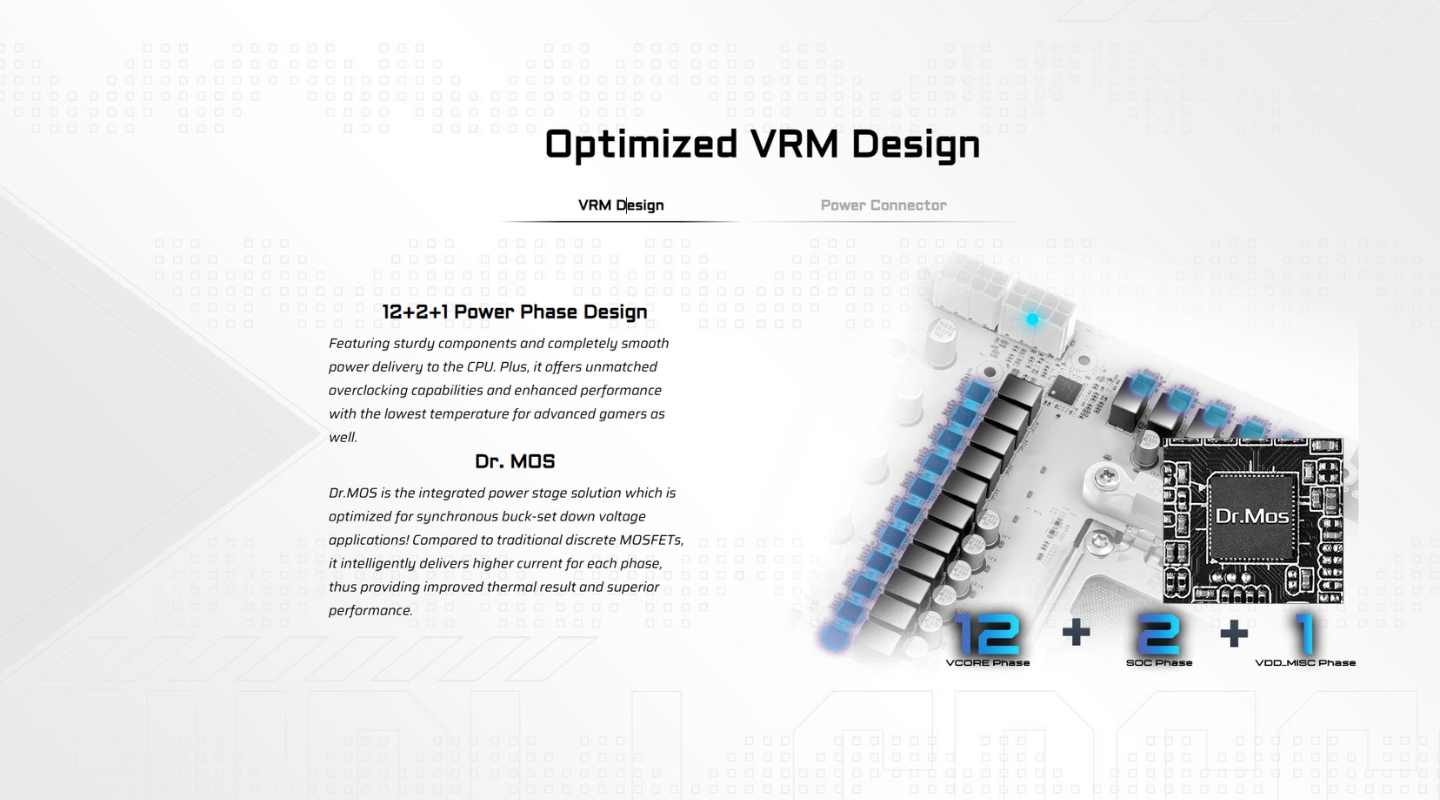 Optimized VRM Design

VRM Design

Power Connector

12+2+1 Power Phase Design

Featuring sturdy components and completely smooth power delivery to the CPU. Plus, it offers unmatched overclocking capabilities and enhanced performance with the lowest temperature for advanced gamers as well.

Dr. MOS

Dr.MOS is the integrated power stage solution which is optimized for synchronous buck-set down voltage applications! Compared to traditional discrete MOSFETs, it intelligently delivers higher current for each phase, thus providing improved thermal result and superior performance.

Dr.Mos

12 + 2 + 1

VCORE Phase

SOC Phase

VDD_MISC Phase